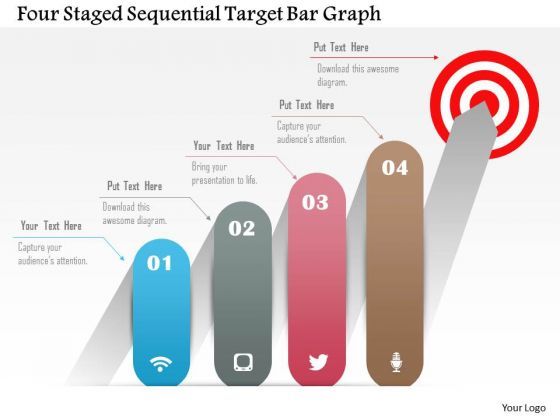 Four Staged Sequential Target Bar Graph

Put Text Here

Download this awesome diagram.

Put Text Here

Capture your audience's attention.

Your Text Here

Bring your presentation to life.

Put Text Here

Download this awesome diagram.

Your Text Here

Capture your audience's attention.

01

02

03

04

Your Logo